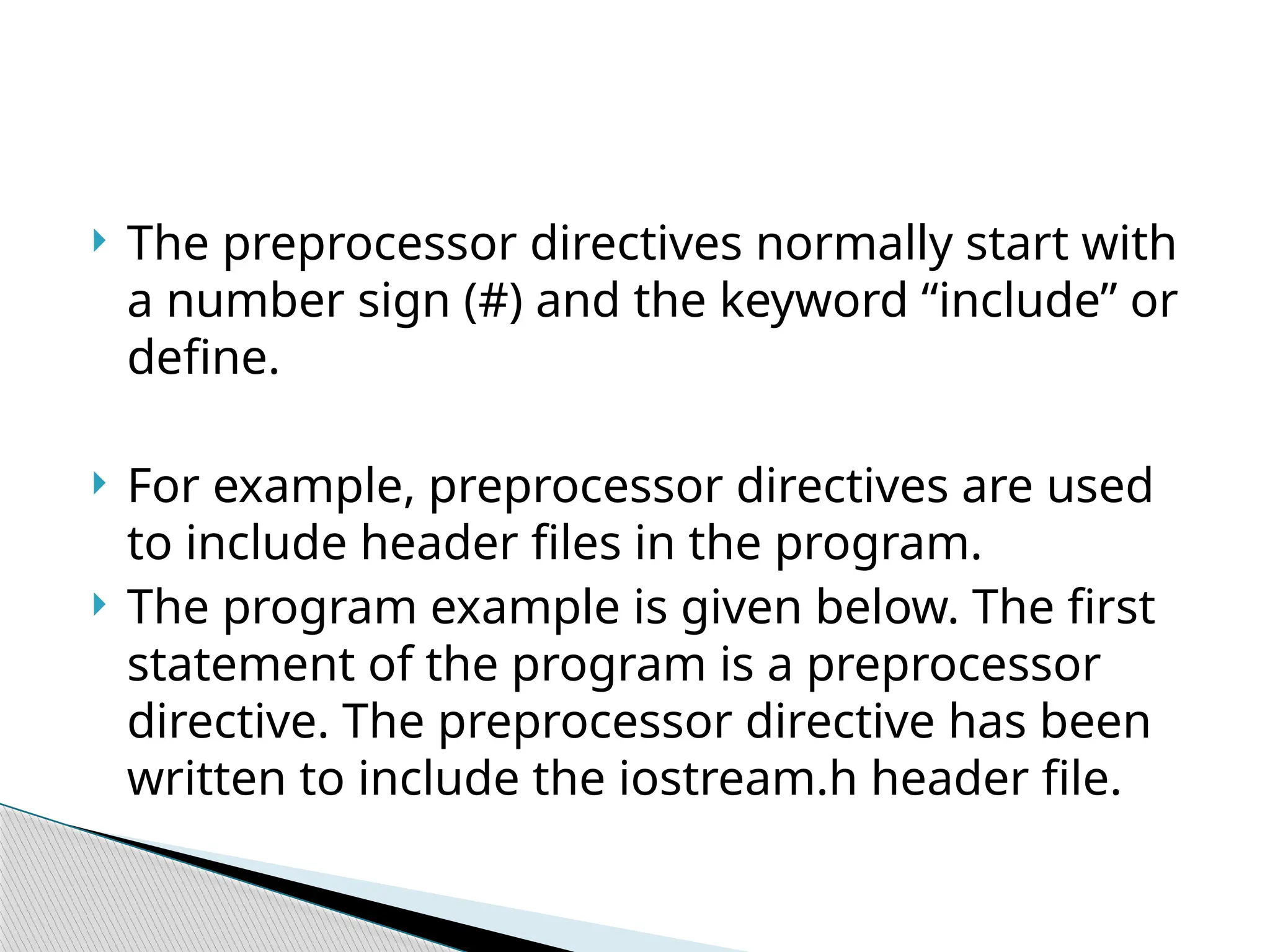 The preprocessor directives normally start with a number sign (#) and the keyword “include” or define.

For example, preprocessor directives are used to include header files in the program.

The program example is given below. The first statement of the program is a preprocessor directive. The preprocessor directive has been written to include the iostream.h header file.